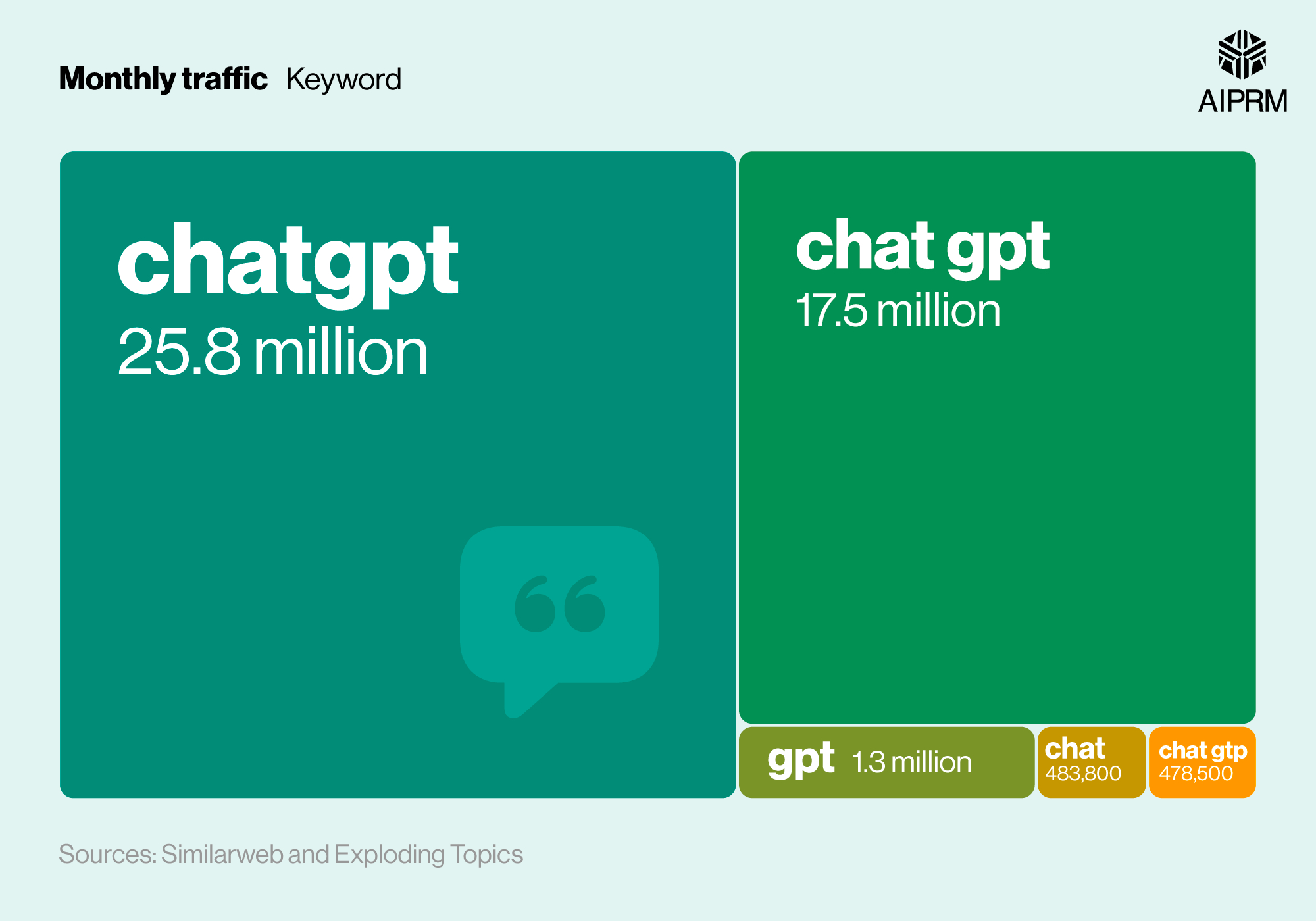 Monthly traffic Keyword

AIPRM

chatgpt
25.8 million

chat gpt
17.5 million

gpt 1.3 million

chat
483,800

chat gtp
478,500

Sources: Similarweb and Exploding Topics